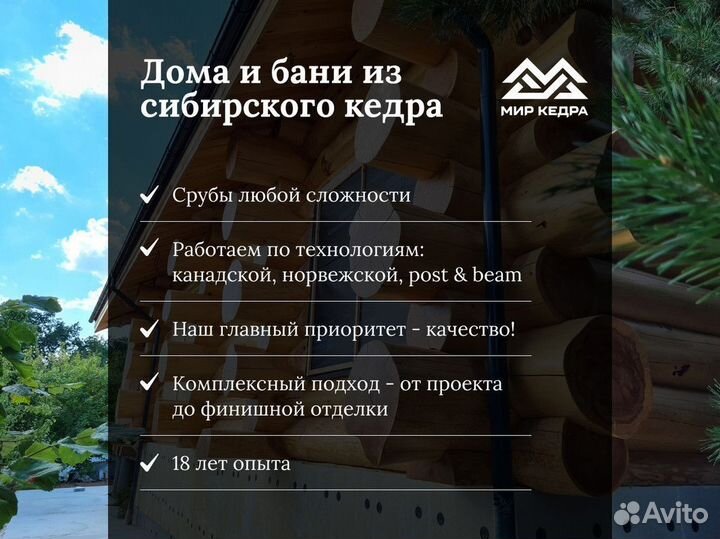 Дома и бани из сибирского кедра

МИР КЕДРА

✓ Срубы любой сложности

✓ Работаем по технологиям: канадской, норвежской, post & beam

✓ Наш главный приоритет - качество!

✓ Комплексный подход - от проекта до финишной отделки

✓ 18 лет опыта

Avito